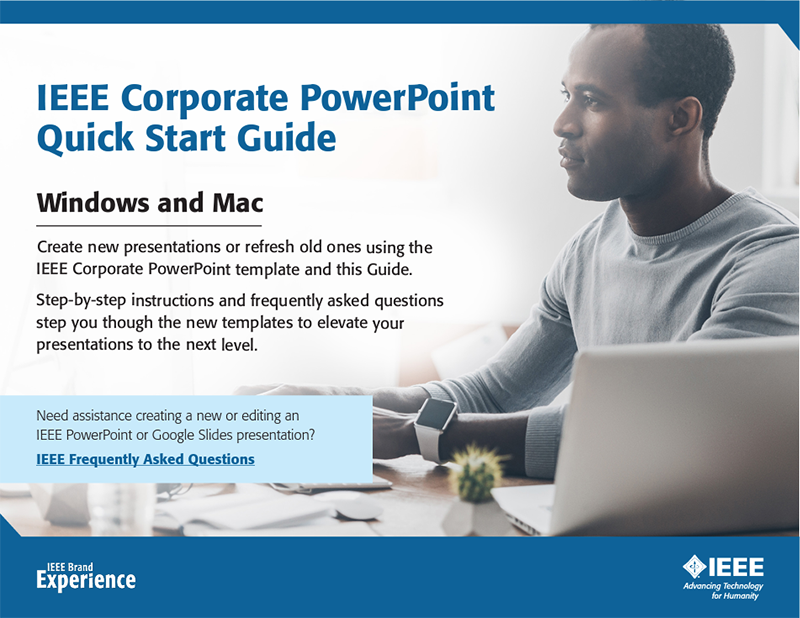 IEEE Corporate PowerPoint Quick Start Guide

Windows and Mac

Create new presentations or refresh old ones using the IEEE Corporate PowerPoint template and this Guide.

Step-by-step instructions and frequently asked questions step you though the new templates to elevate your presentations to the next level.

Need assistance creating a new or editing an IEEE PowerPoint or Google Slides presentation?

IEEE Frequently Asked Questions

IEEE Brand Experience

IEEE
Advancing Technology for Humanity